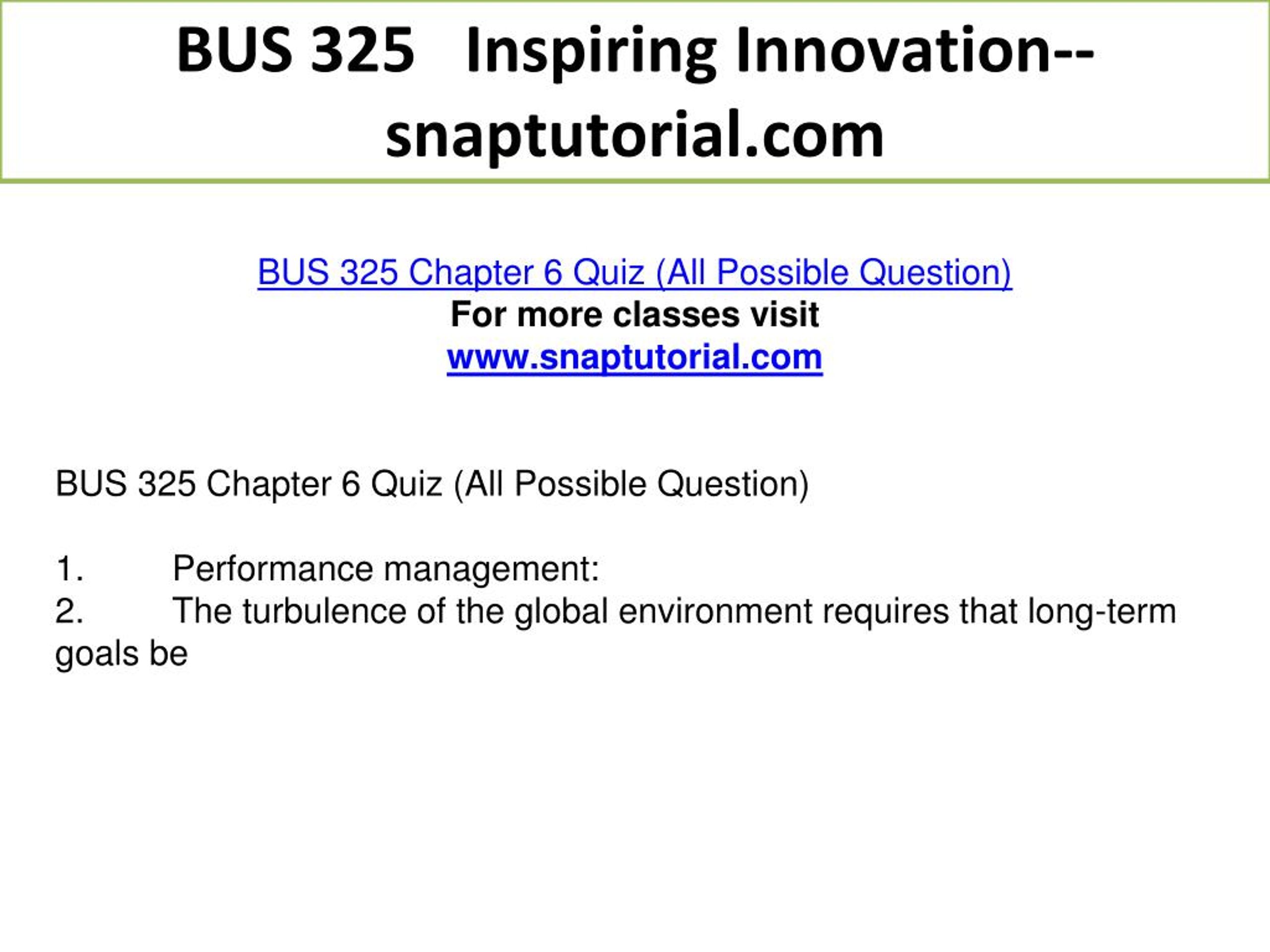 BUS 325 Inspiring Innovation--snaptutorial.com

BUS 325 Chapter 6 Quiz (All Possible Question)
For more classes visit
www.snaptutorial.com

BUS 325 Chapter 6 Quiz (All Possible Question)

1. Performance management:
2. The turbulence of the global environment requires that long-term goals be